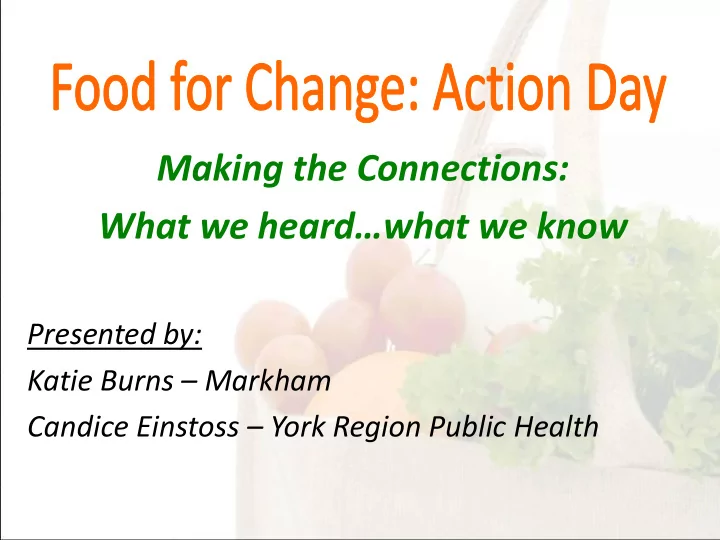 Food for Change: Action Day

Making the Connections:
What we heard…what we know

Presented by:
Katie Burns – Markham
Candice Einstoss – York Region Public Health